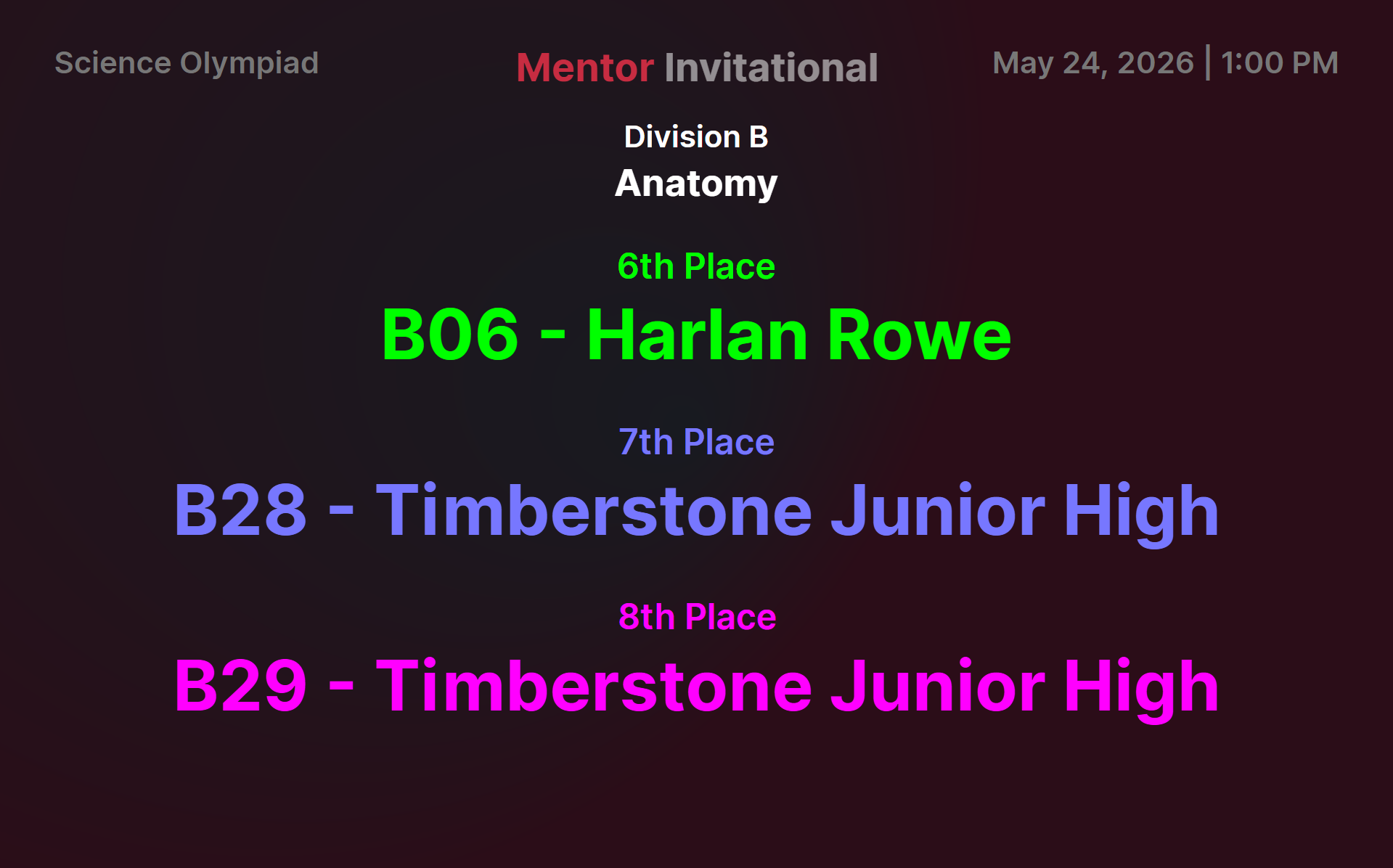 Science Olympiad

Mentor Invitational

May 24, 2026 | 1:00 PM

Division B

Anatomy

6th Place

B06 - Harlan Rowe

7th Place

B28 - Timberstone Junior High

8th Place

B29 - Timberstone Junior High